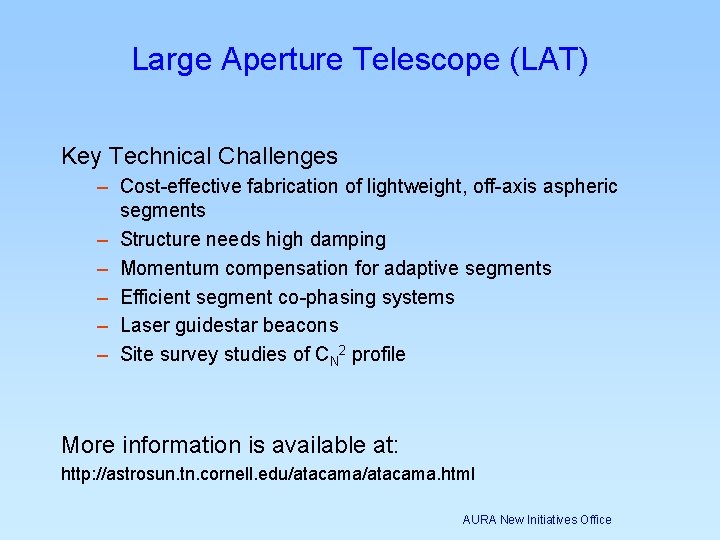 Large Aperture Telescope (LAT)

Key Technical Challenges

– Cost-effective fabrication of lightweight, off-axis aspheric segments
– Structure needs high damping
– Momentum compensation for adaptive segments
– Efficient segment co-phasing systems
– Laser guidestar beacons
– Site survey studies of $C_N^2$ profile

More information is available at:

http://astrosun.tn.cornell.edu/atacama/atacama.html

AURA New Initiatives Office